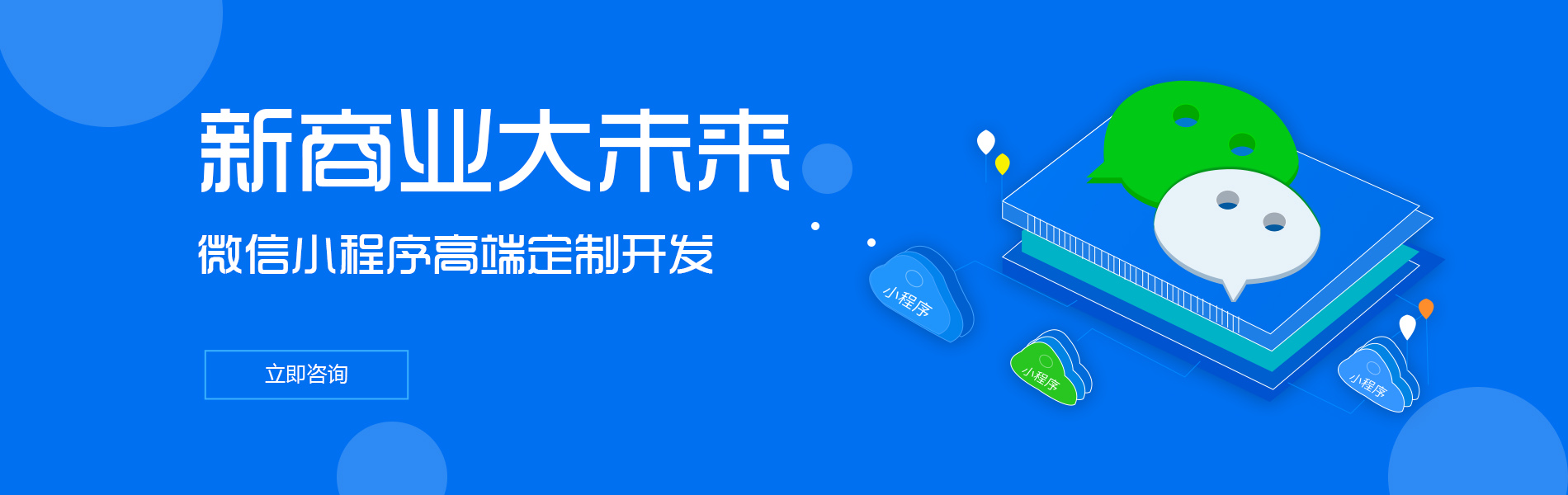 新商业大未来

微信小程序高端定制开发

立即咨询

小程序

小程序

小程序